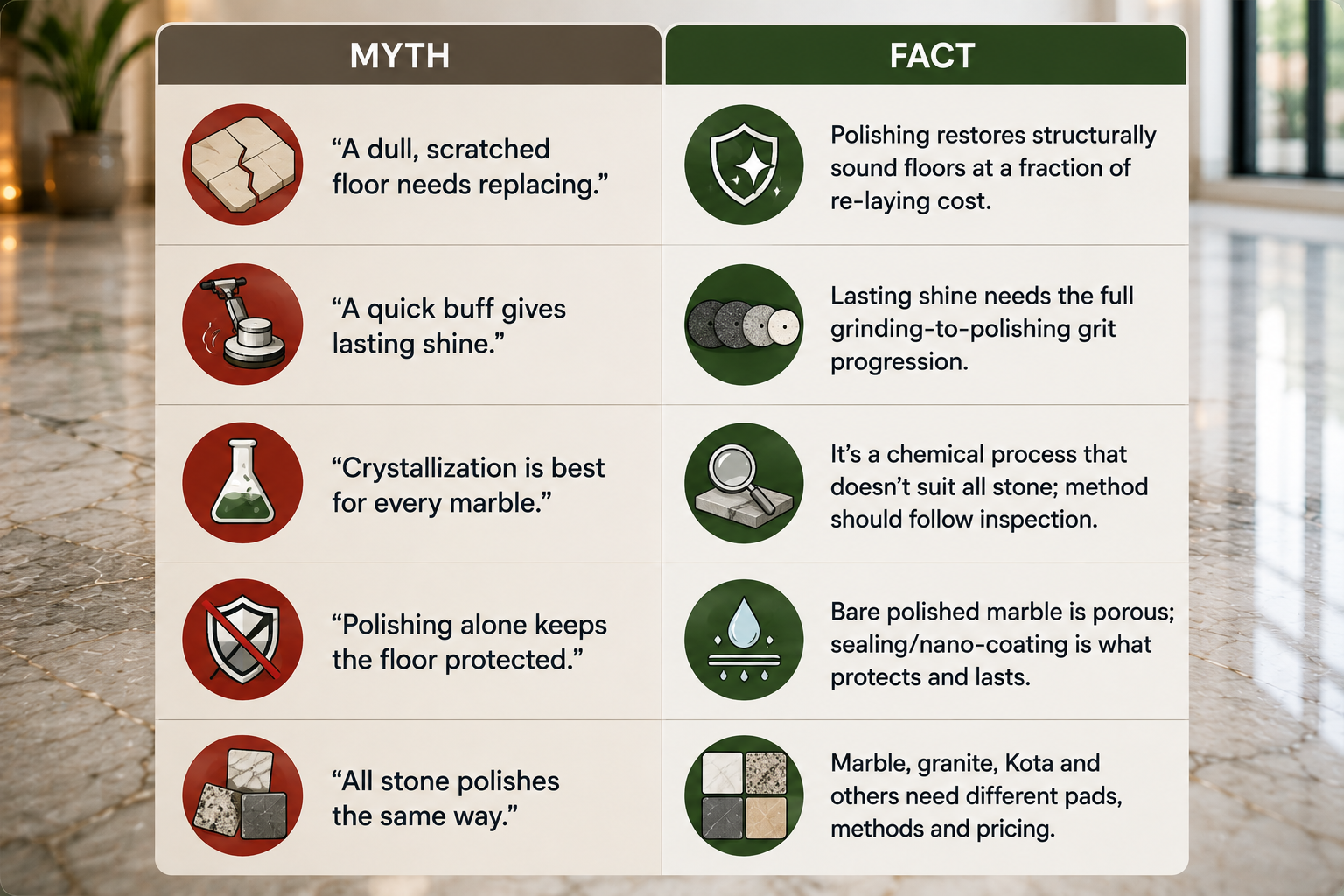 | MYTH | FACT |
|---|---|
| “A dull, scratched floor needs replacing.” | Polishing restores structurally sound floors at a fraction of re-laying cost. |
| “A quick buff gives lasting shine.” | Lasting shine needs the full grinding-to-polishing grit progression. |
| “Crystallization is best for every marble.” | It’s a chemical process that doesn’t suit all stone; method should follow inspection. |
| “Polishing alone keeps the floor protected.” | Bare polished marble is porous; sealing/nano-coating is what protects and lasts. |
| “All stone polishes the same way.” | Marble, granite, Kota and others need different pads, methods and pricing. |